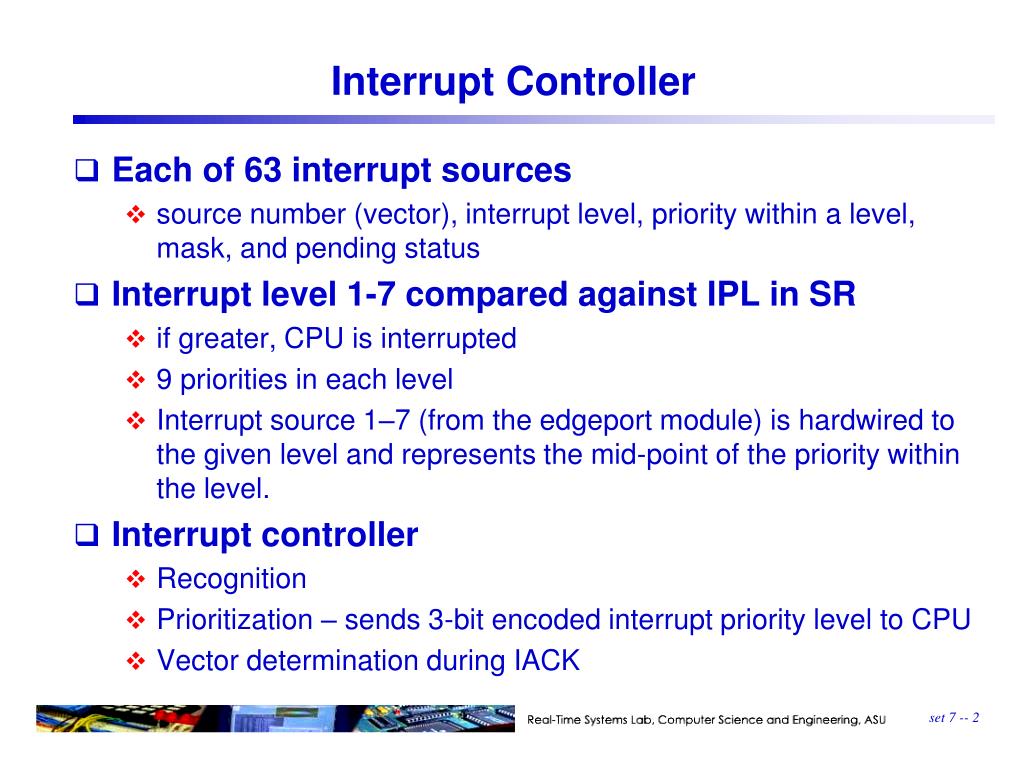 Interrupt Controller

❑ Each of 63 interrupt sources
❖ source number (vector), interrupt level, priority within a level, mask, and pending status

❑ Interrupt level 1-7 compared against IPL in SR
❖ if greater, CPU is interrupted
❖ 9 priorities in each level
❖ Interrupt source 1–7 (from the edgeport module) is hardwired to the given level and represents the mid-point of the priority within the level.

❑ Interrupt controller
❖ Recognition
❖ Prioritization – sends 3-bit encoded interrupt priority level to CPU
❖ Vector determination during IACK

Real-Time Systems Lab, Computer Science and Engineering, ASU

set 7 -- 2